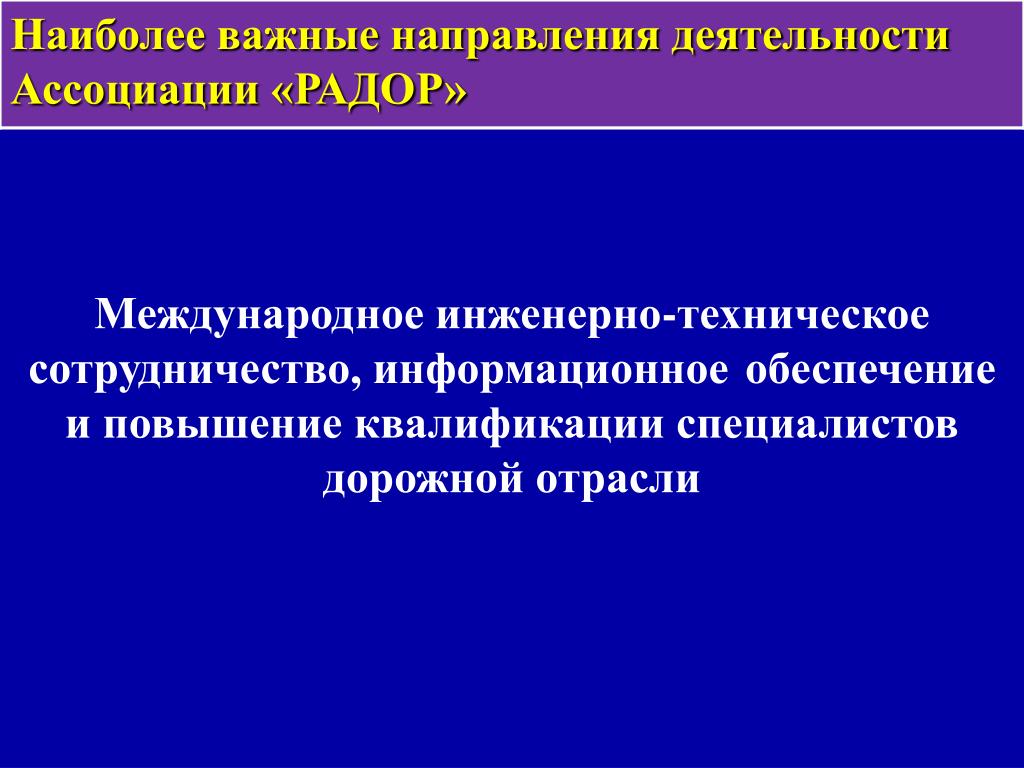 Наиболее важные направления деятельности Ассоциации «РАДОР»

Международное инженерно-техническое сотрудничество, информационное обеспечение и повышение квалификации специалистов дорожной отрасли